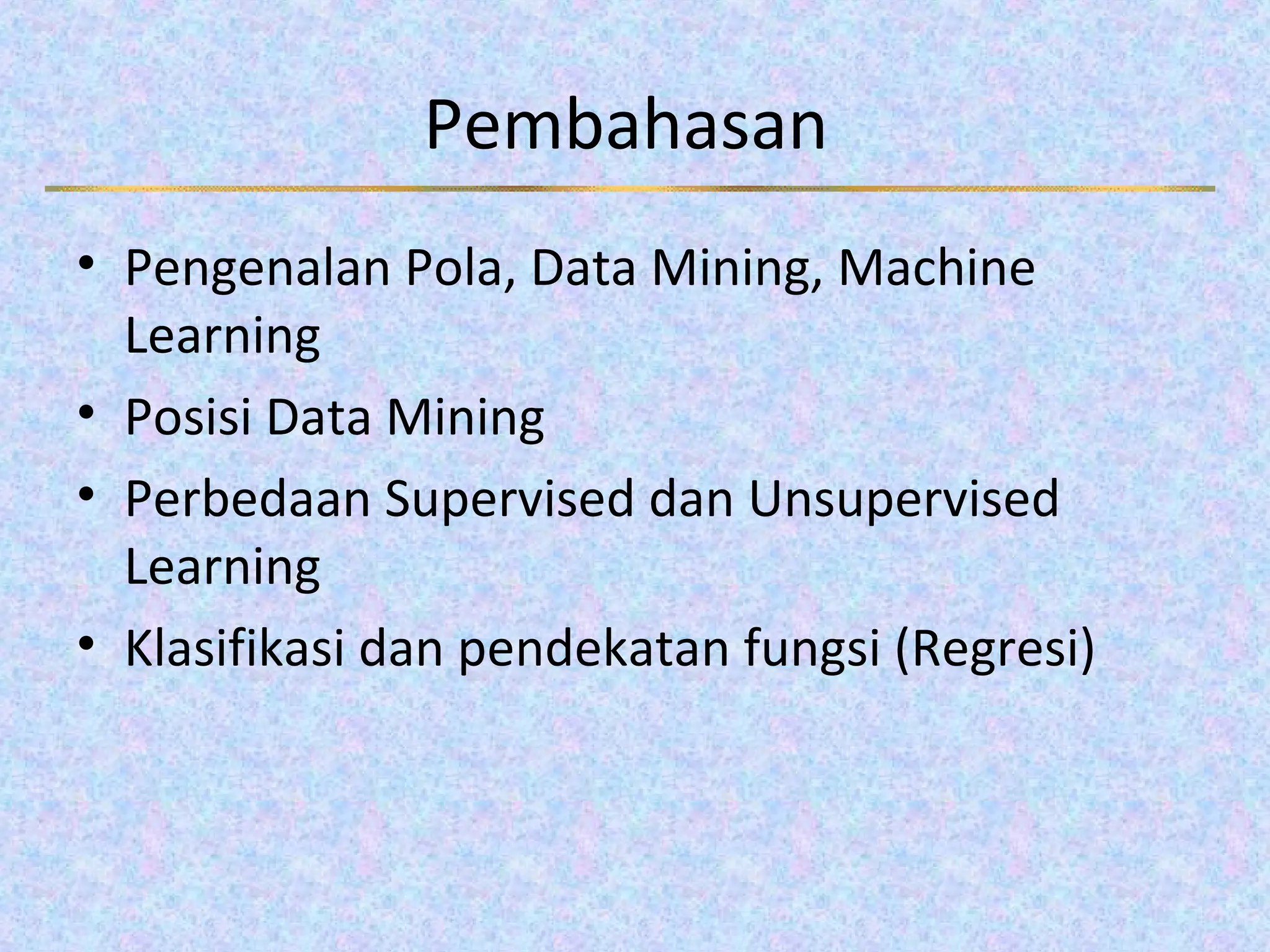 Pembahasan

• Pengenalan Pola, Data Mining, Machine Learning
• Posisi Data Mining
• Perbedaan Supervised dan Unsupervised Learning
• Klasifikasi dan pendekatan fungsi (Regresi)